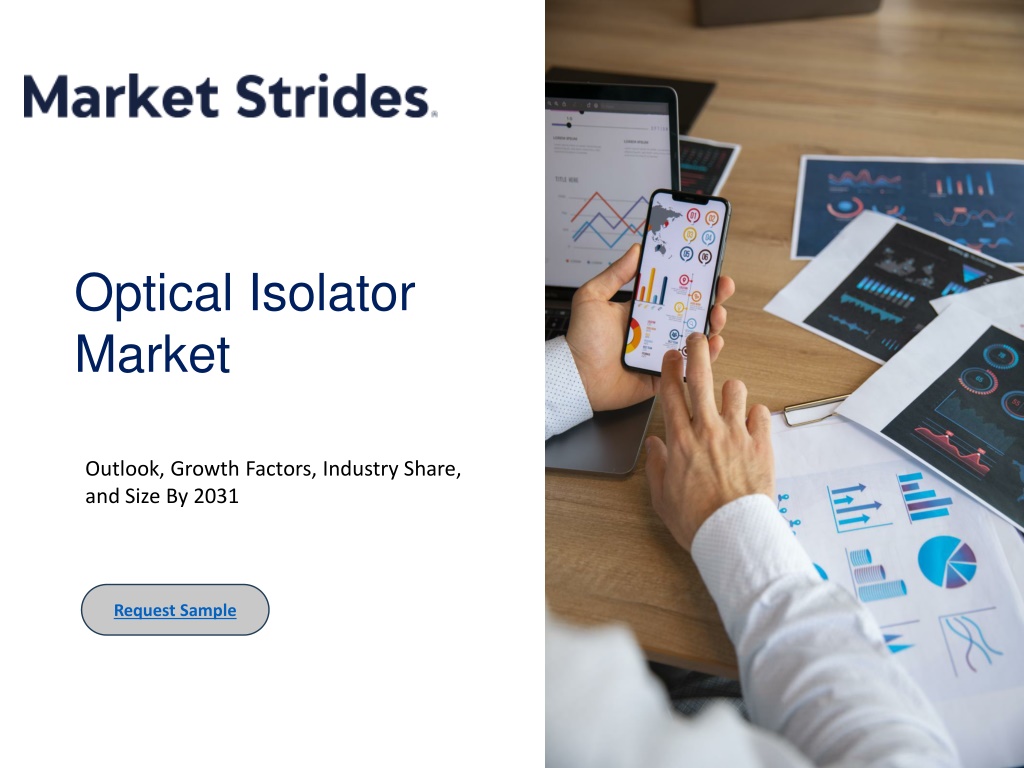 Market Strides

Optical Isolator Market

Outlook, Growth Factors, Industry Share, and Size By 2031

Request Sample